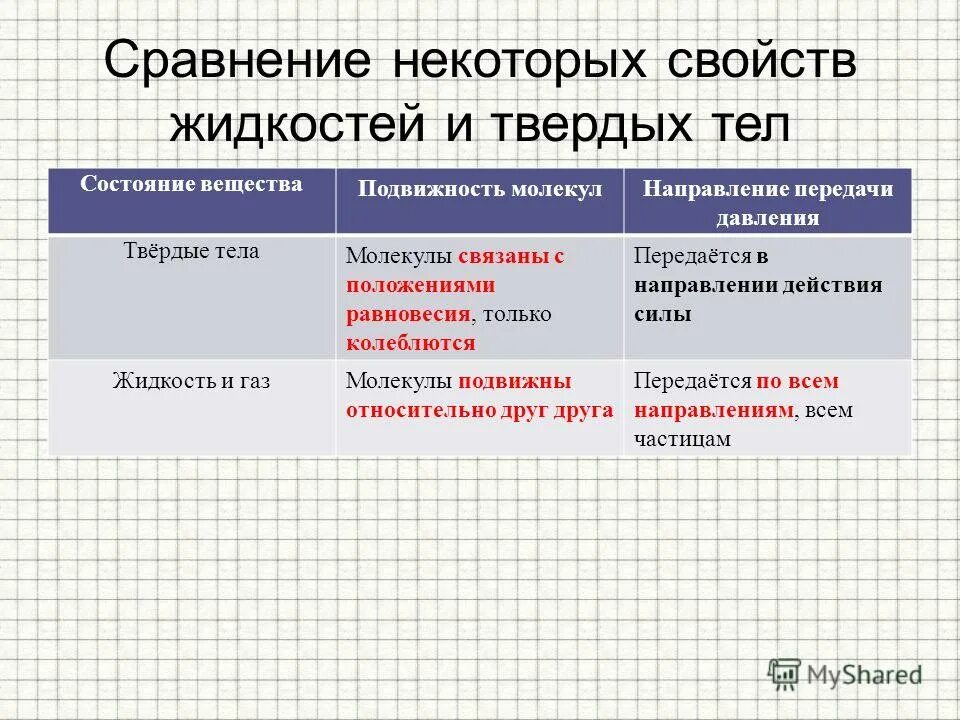 Сравнение некоторых свойств жидкостей и твердых тел

| Состояние вещества | Подвижность молекул | Направление передачи давления |
|---|---|---|
| Твёрдые тела | Молекулы связаны с положениями равновесия, только колеблются | Передаётся в направлении действия силы |
| Жидкость и газ | Молекулы подвижны относительно друг друга | Передаётся по всем направлениям, всем частицам |

MyShared